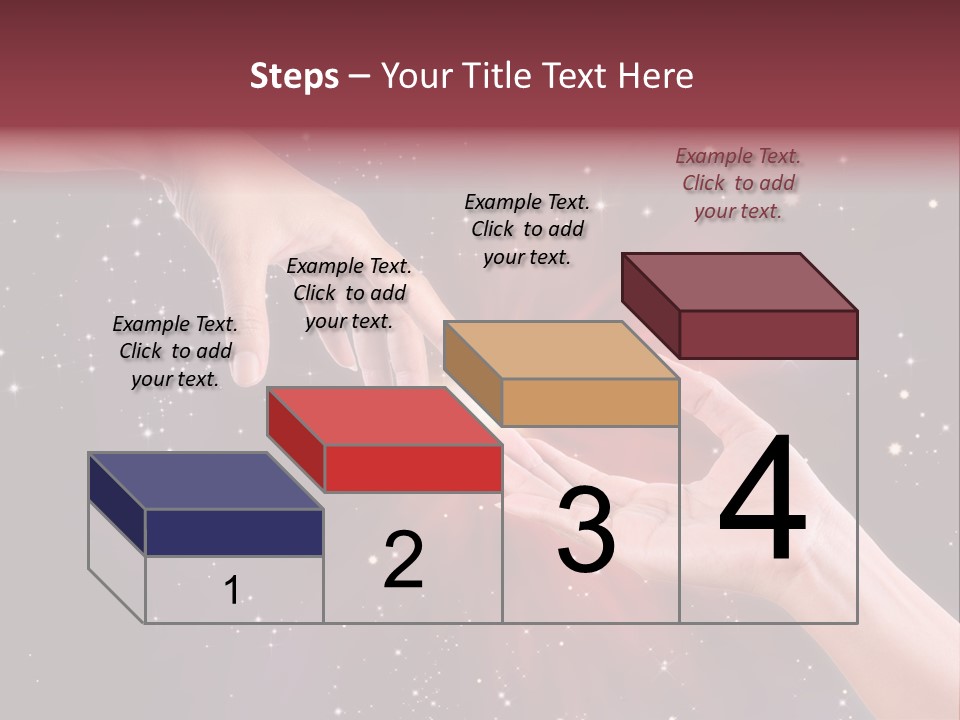 Steps – Your Title Text Here

Example Text. Click to add your text.

Example Text. Click to add your text.

Example Text. Click to add your text.

Example Text. Click to add your text.

1

2

3

4